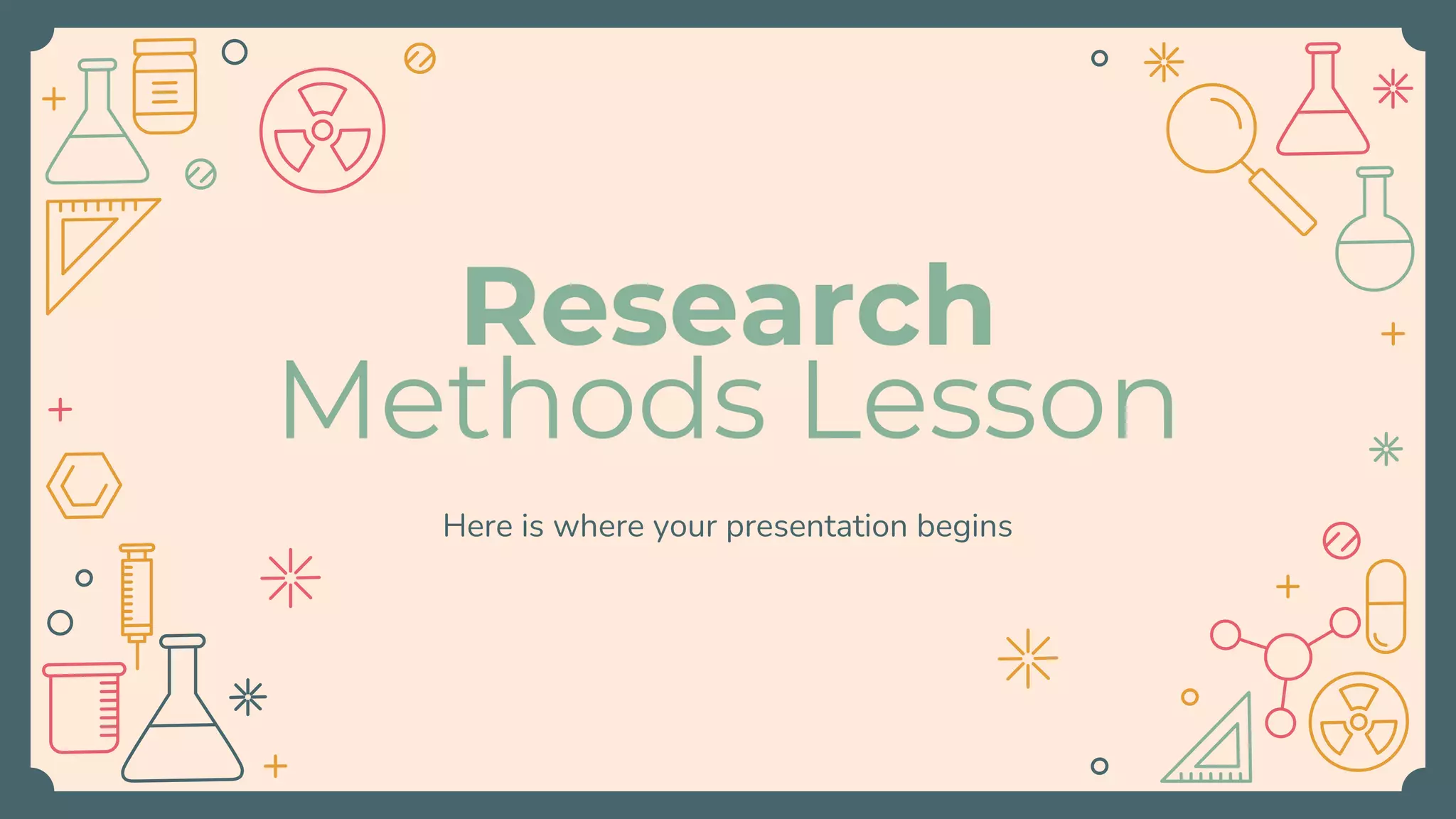 Research Methods Lesson

Here is where your presentation begins